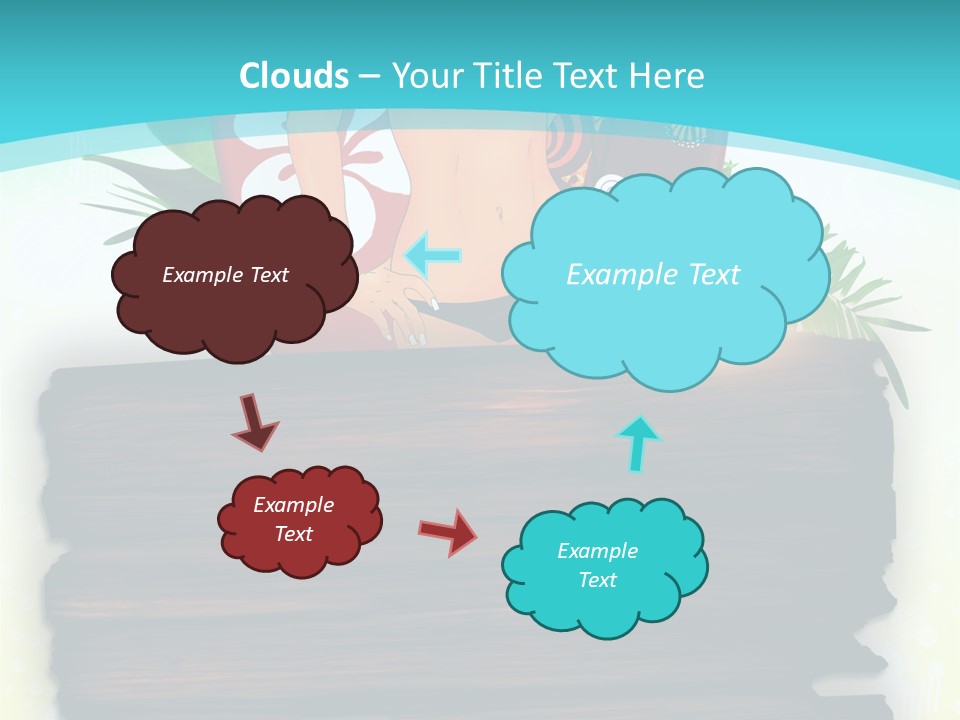 Clouds – Your Title Text Here

Example Text

Example Text

Example Text

Example Text